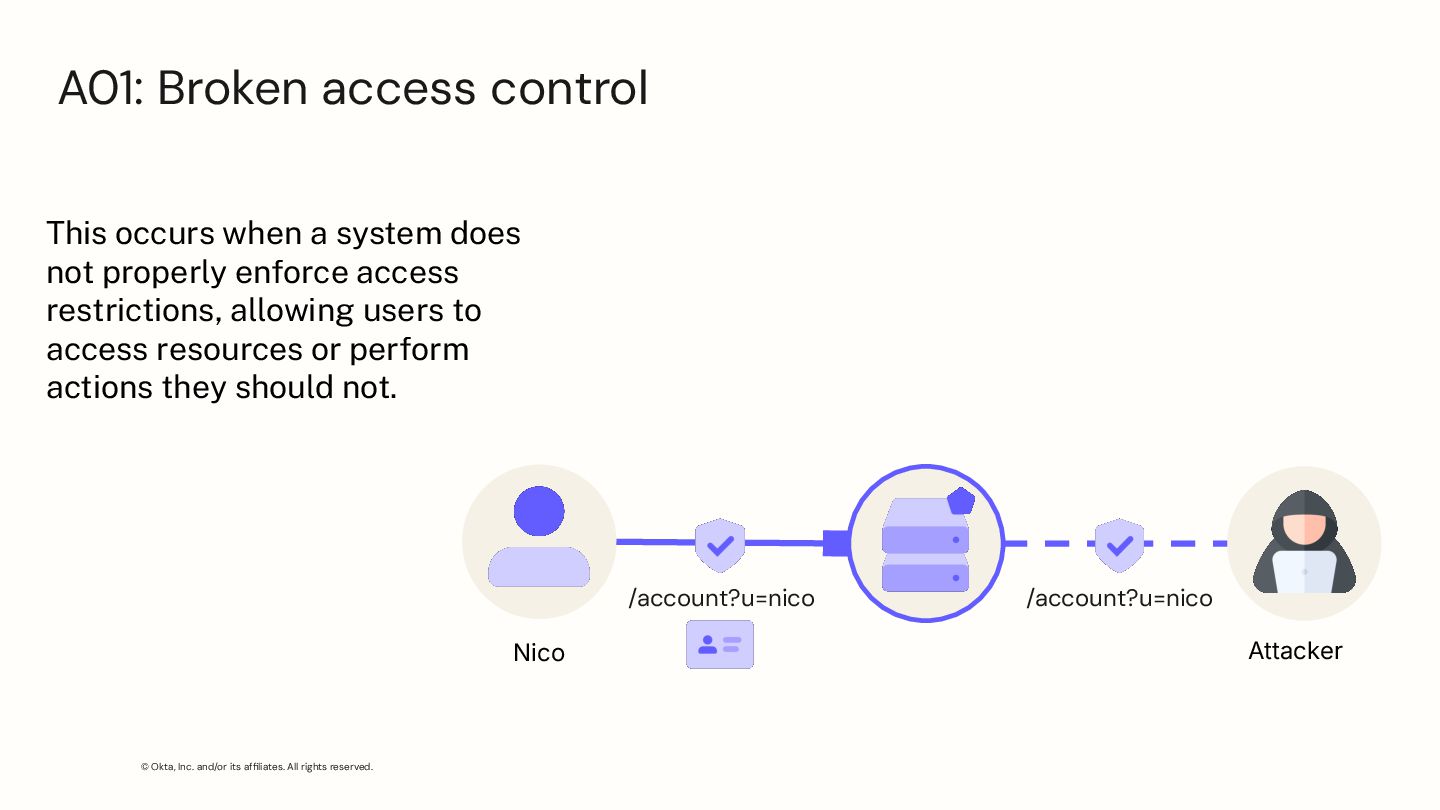 A01: Broken access control

This occurs when a system does not properly enforce access restrictions, allowing users to access resources or perform actions they should not.

/account?u=nico

/account?u=nico

Nico

Attacker

© Okta, Inc. and/or its affiliates. All rights reserved.